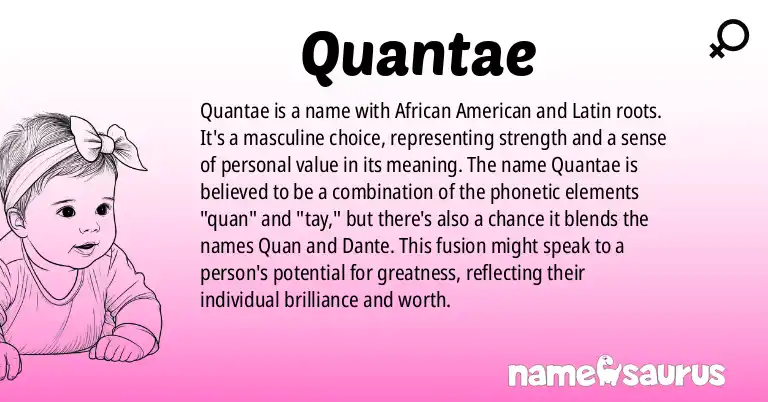 Quantae

Quantae is a name with African American and Latin roots. It's a masculine choice, representing strength and a sense of personal value in its meaning. The name Quantae is believed to be a combination of the phonetic elements "quan" and "tay," but there's also a chance it blends the names Quan and Dante. This fusion might speak to a person's potential for greatness, reflecting their individual brilliance and worth.

namesaurus